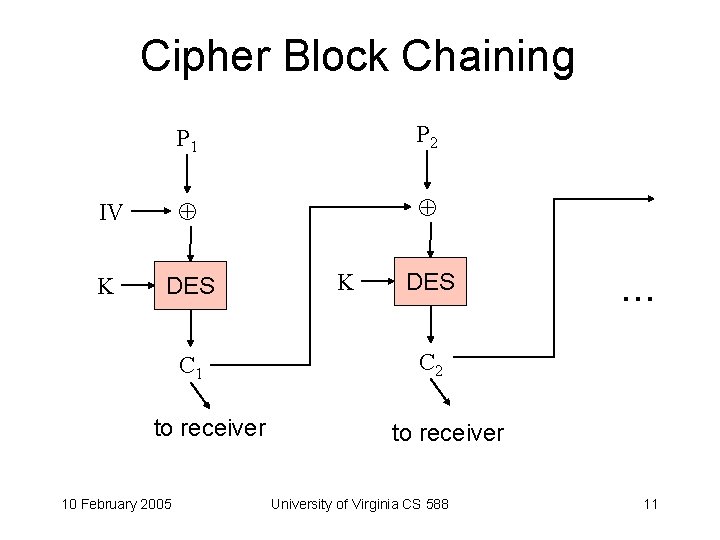 Cipher Block Chaining

$P_1$

IV $\oplus$

K DES

$C_1$

to receiver

$P_2$

$\oplus$

K DES

$C_2$

to receiver

...

10 February 2005

University of Virginia CS 588

11